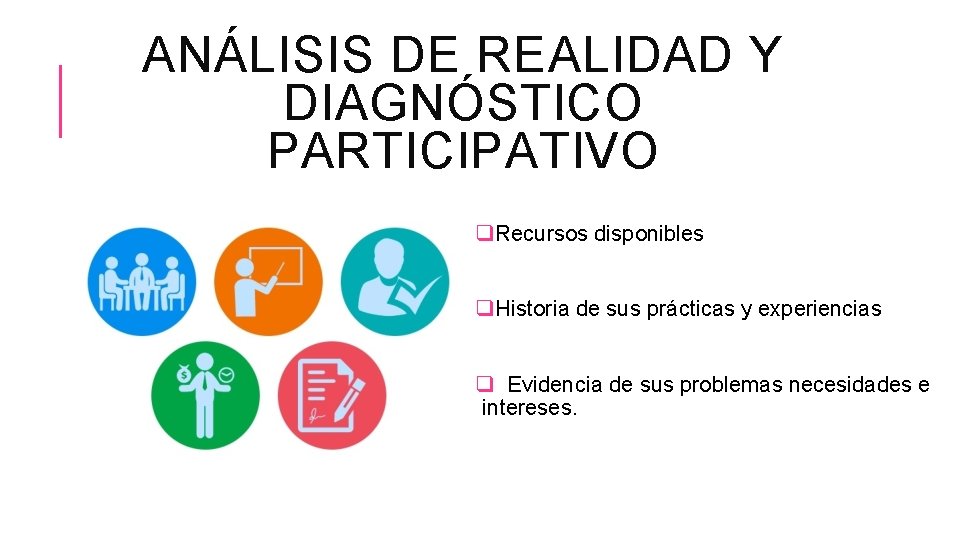 ANÁLISIS DE REALIDAD Y DIAGNÓSTICO PARTICIPATIVO

❑Recursos disponibles

❑Historia de sus prácticas y experiencias

❑ Evidencia de sus problemas necesidades e intereses.